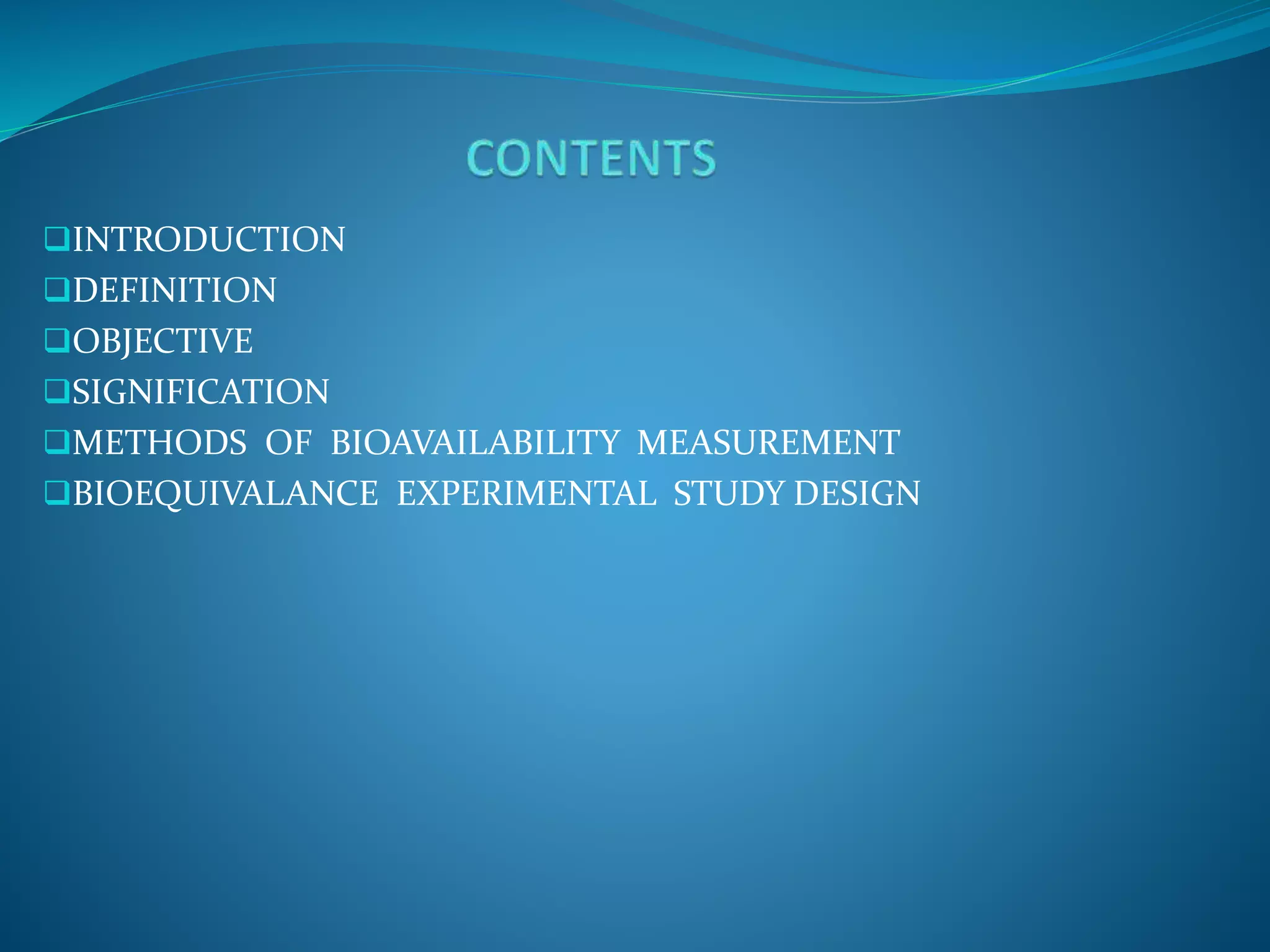 CONTENTS

❑INTRODUCTION
❑DEFINITION
❑OBJECTIVE
❑SIGNIFICATION
❑METHODS OF BIOAVAILABILITY MEASUREMENT
❑BIOEQUIVALANCE EXPERIMENTAL STUDY DESIGN